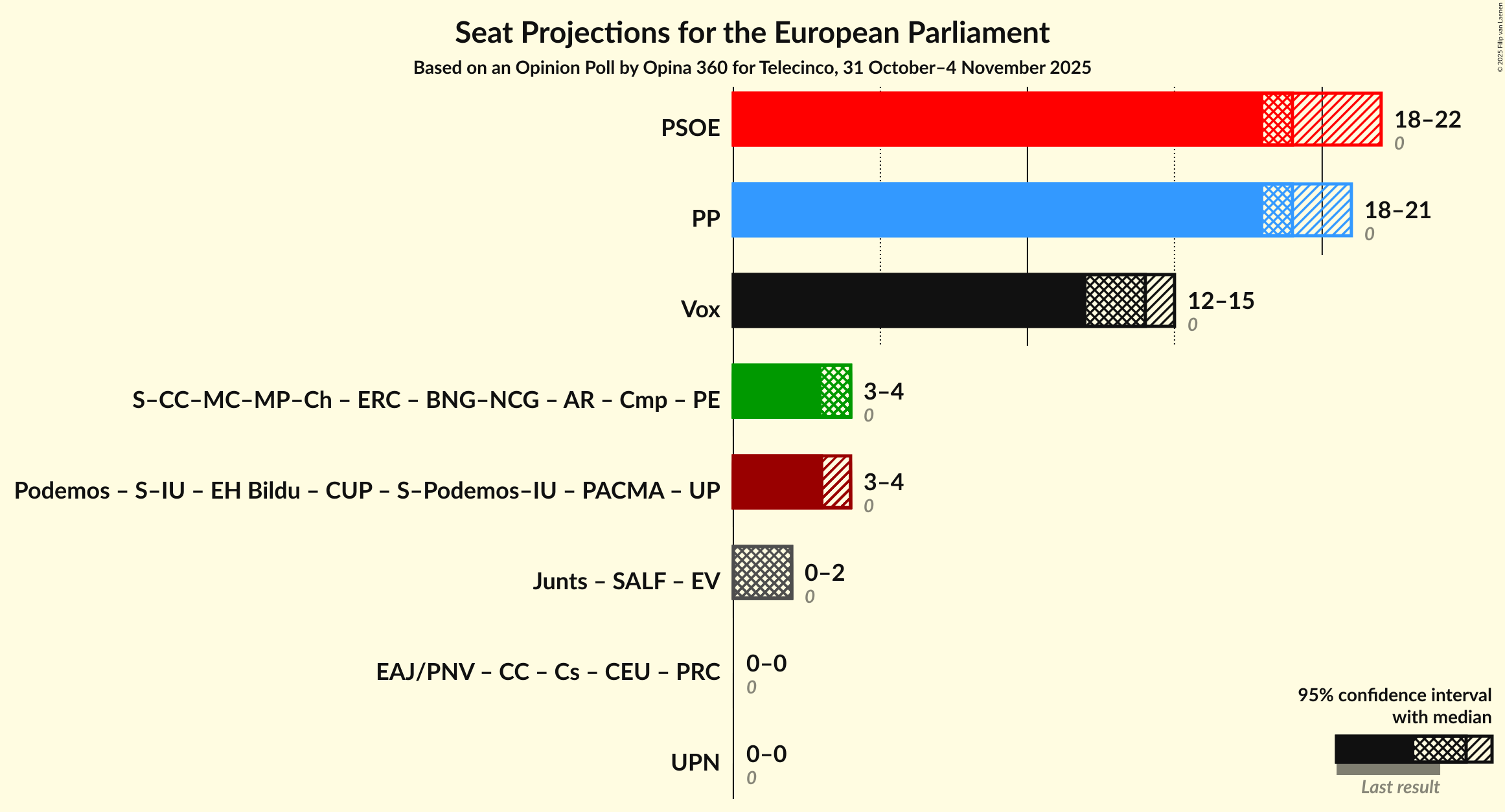 Seat Projections for the European Parliament
Based on an Opinion Poll by Opina 360 for Telecinco, 31 October–4 November 2025

© 2025 Filip van Laenen

PSOE
18–22
0

PP
18–21
0

Vox
12–15
0

S–CC–MC–MP–Ch – ERC – BNG–NCG – AR – Cmp – PE
3–4
0

Podemos – S–IU – EH Bildu – CUP – S–Podemos–IU – PACMA – UP
3–4
0

Junts – SALF – EV
0–2
0

EAJ/PNV – CC – Cs – CEU – PRC
0–0
0

UPN
0–0
0

95% confidence interval with median

Last result